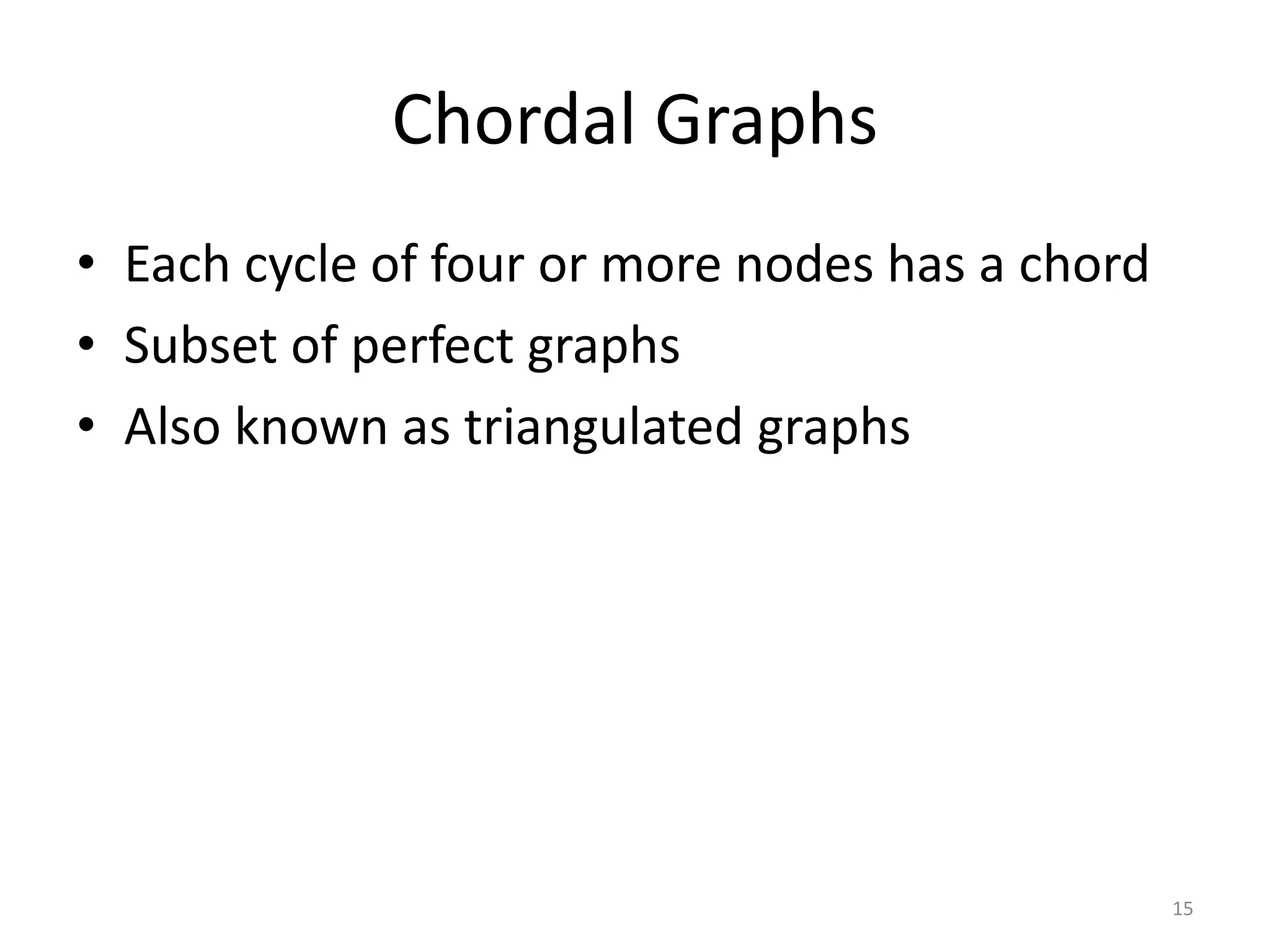 Chordal Graphs

• Each cycle of four or more nodes has a chord
• Subset of perfect graphs
• Also known as triangulated graphs

15